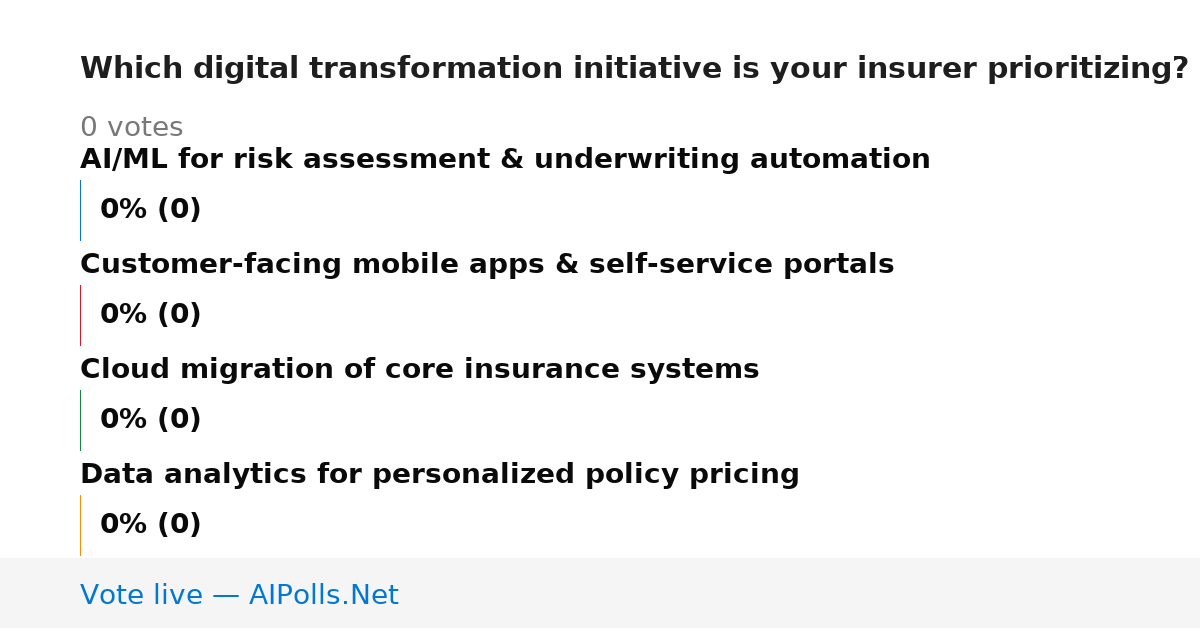 Which digital transformation initiative is your insurer prioritizing?

0 votes

AI/ML for risk assessment & underwriting automation

0% (0)

Customer-facing mobile apps & self-service portals

0% (0)

Cloud migration of core insurance systems

0% (0)

Data analytics for personalized policy pricing

0% (0)

Vote live — AIPolls.Net